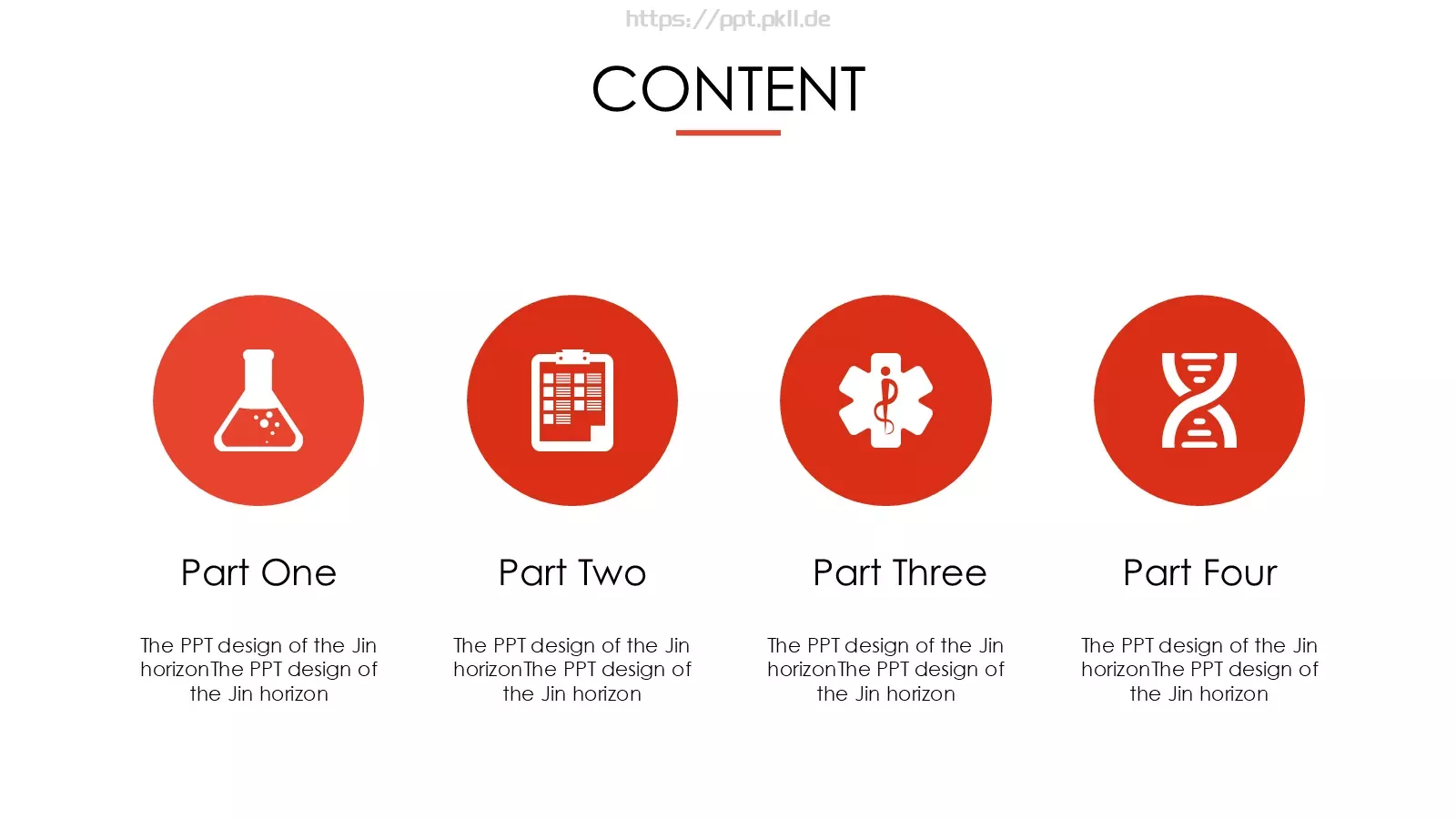 https://ppt.pkll.de

CONTENT

Part One

The PPT design of the Jin horizonThe PPT design of the Jin horizon

Part Two

The PPT design of the Jin horizonThe PPT design of the Jin horizon

Part Three

The PPT design of the Jin horizonThe PPT design of the Jin horizon

Part Four

The PPT design of the Jin horizonThe PPT design of the Jin horizon